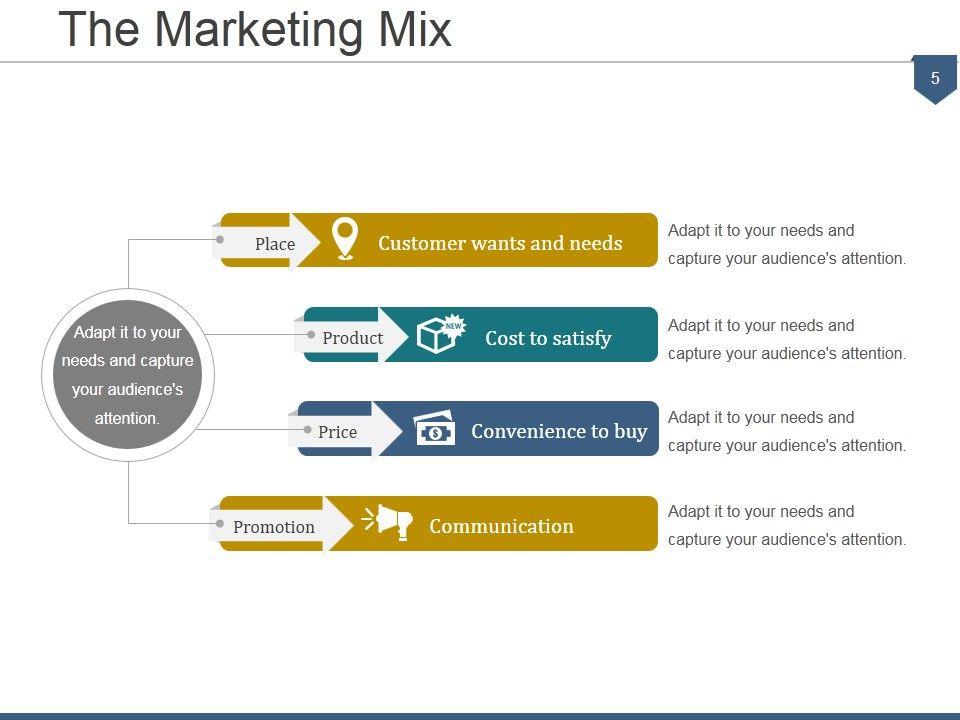 The Marketing Mix

5

Adapt it to your needs and capture your audience's attention.

Place

Customer wants and needs

Adapt it to your needs and capture your audience's attention.

Product

NEW

Cost to satisfy

Adapt it to your needs and capture your audience's attention.

Price

Convenience to buy

Adapt it to your needs and capture your audience's attention.

Promotion

Communication

Adapt it to your needs and capture your audience's attention.